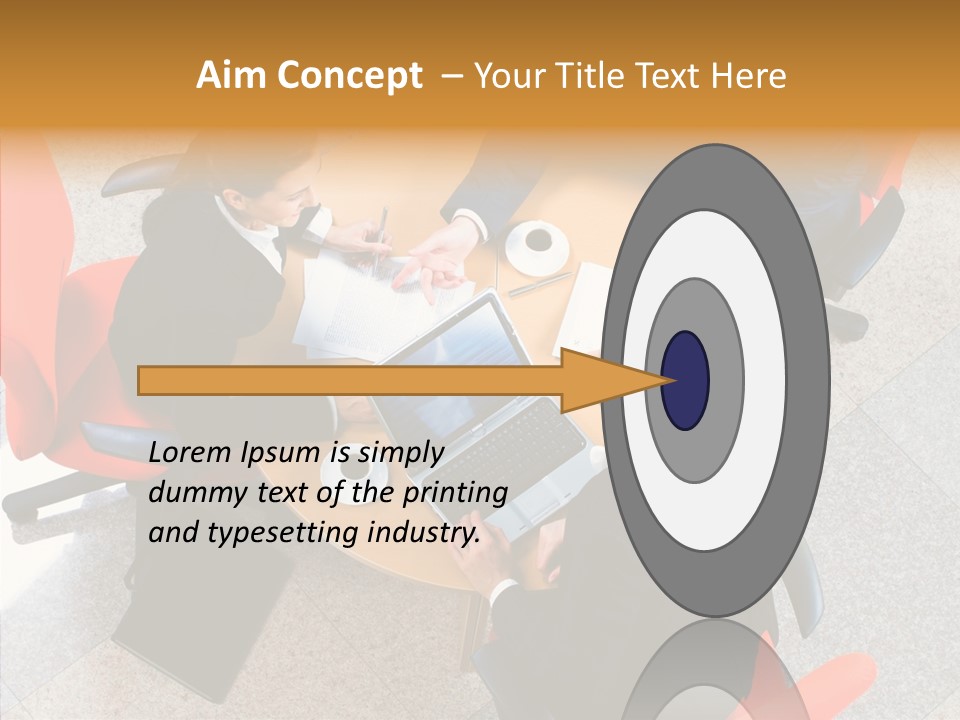 Aim Concept – Your Title Text Here

Lorem Ipsum is simply dummy text of the printing and typesetting industry.